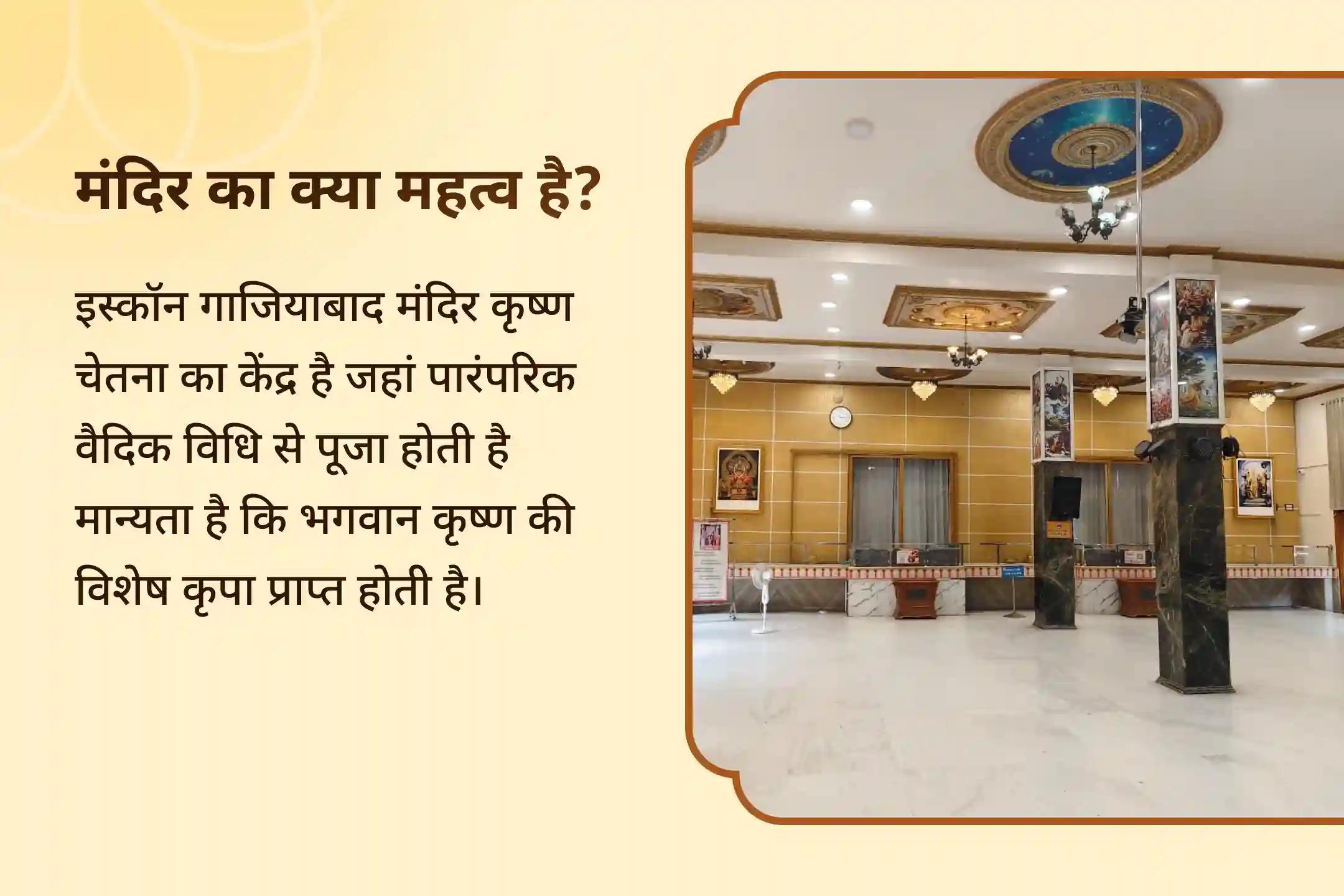 मंदिर का क्या महत्व है?

इस्कॉन गाजियाबाद मंदिर कृष्ण चेतना का केंद्र है जहां पारंपरिक वैदिक विधि से पूजा होती है मान्यता है कि भगवान कृष्ण की विशेष कृपा प्राप्त होती है।